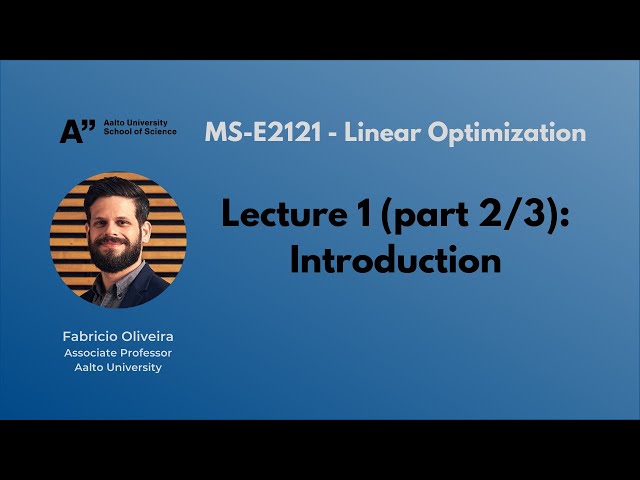 A" Aalto University School of Science

MS-E2121 - Linear Optimization

Lecture 1 (part 2/3): Introduction

Fabricio Oliveira
Associate Professor
Aalto University